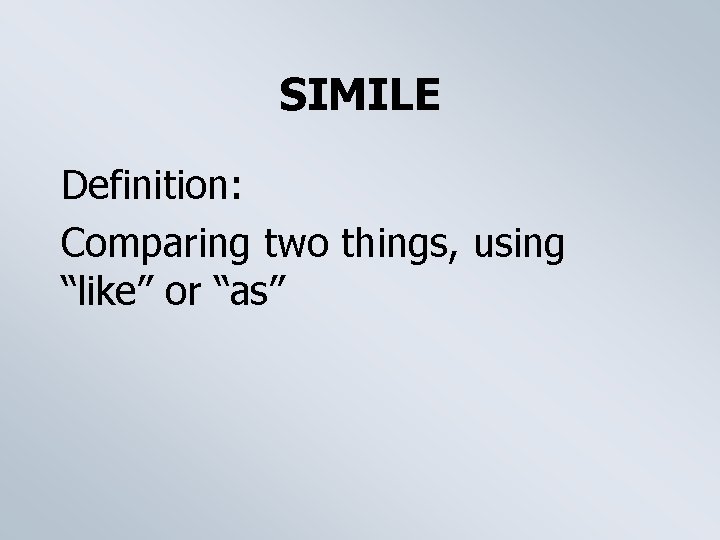 SIMILE

Definition:

Comparing two things, using “like” or “as”